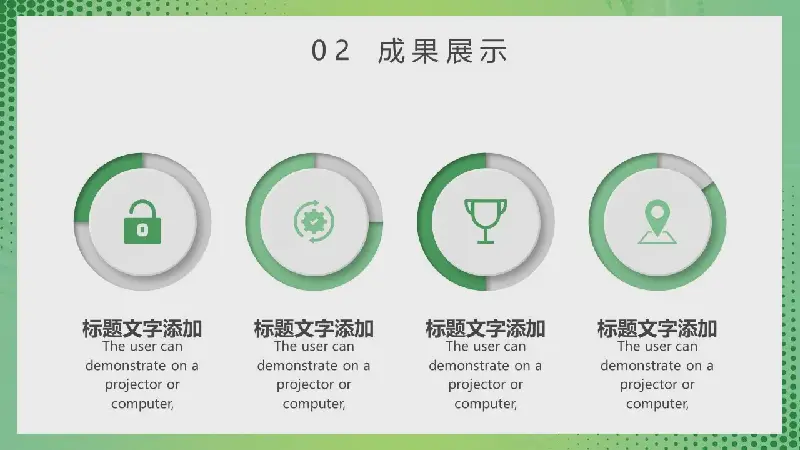 02 成果展示

标题文字添加
The user can demonstrate on a projector or computer,

标题文字添加
The user can demonstrate on a projector or computer,

标题文字添加
The user can demonstrate on a projector or computer,

标题文字添加
The user can demonstrate on a projector or computer,